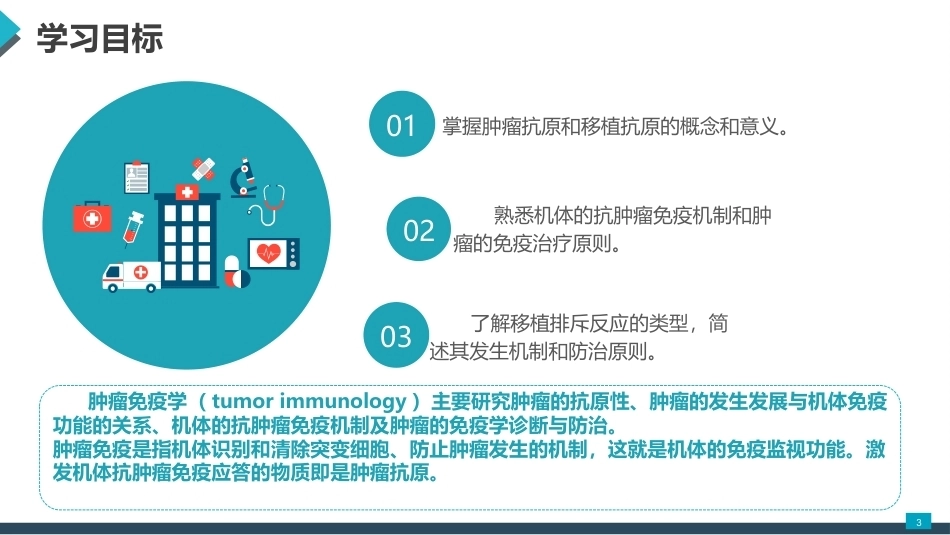 学习目标

01 掌握肿瘤抗原和移植抗原的概念和意义。

02 熟悉机体的抗肿瘤免疫机制和肿瘤的免疫治疗原则。

03 了解移植排斥反应的类型，简述其发生机制和防治原则。

肿瘤免疫学（tumor immunology）主要研究肿瘤的抗原性、肿瘤的发生发展与机体免疫功能的关系、机体的抗肿瘤免疫机制及肿瘤的免疫学诊断与防治。
肿瘤免疫是指机体识别和清除突变细胞、防止肿瘤发生的机制，这就是机体的免疫监视功能。激发机体抗肿瘤免疫应答的物质即是肿瘤抗原。

3